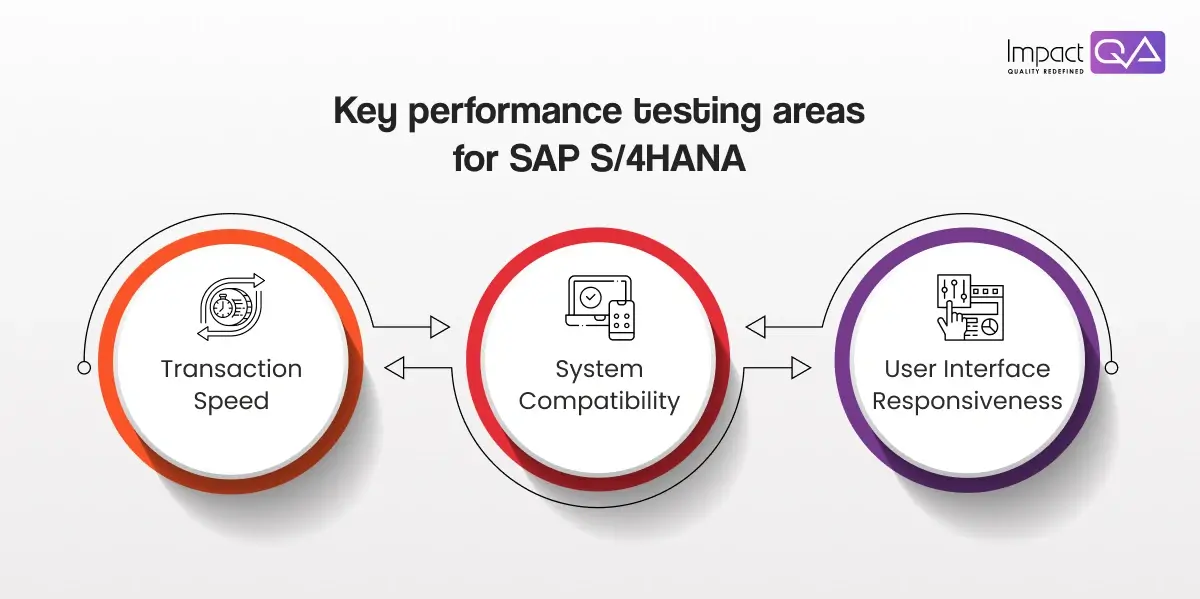 Impact QA
QUALITY REDEFINED

Key performance testing areas for SAP S/4HANA

Transaction Speed

System Compatibility

User Interface Responsiveness